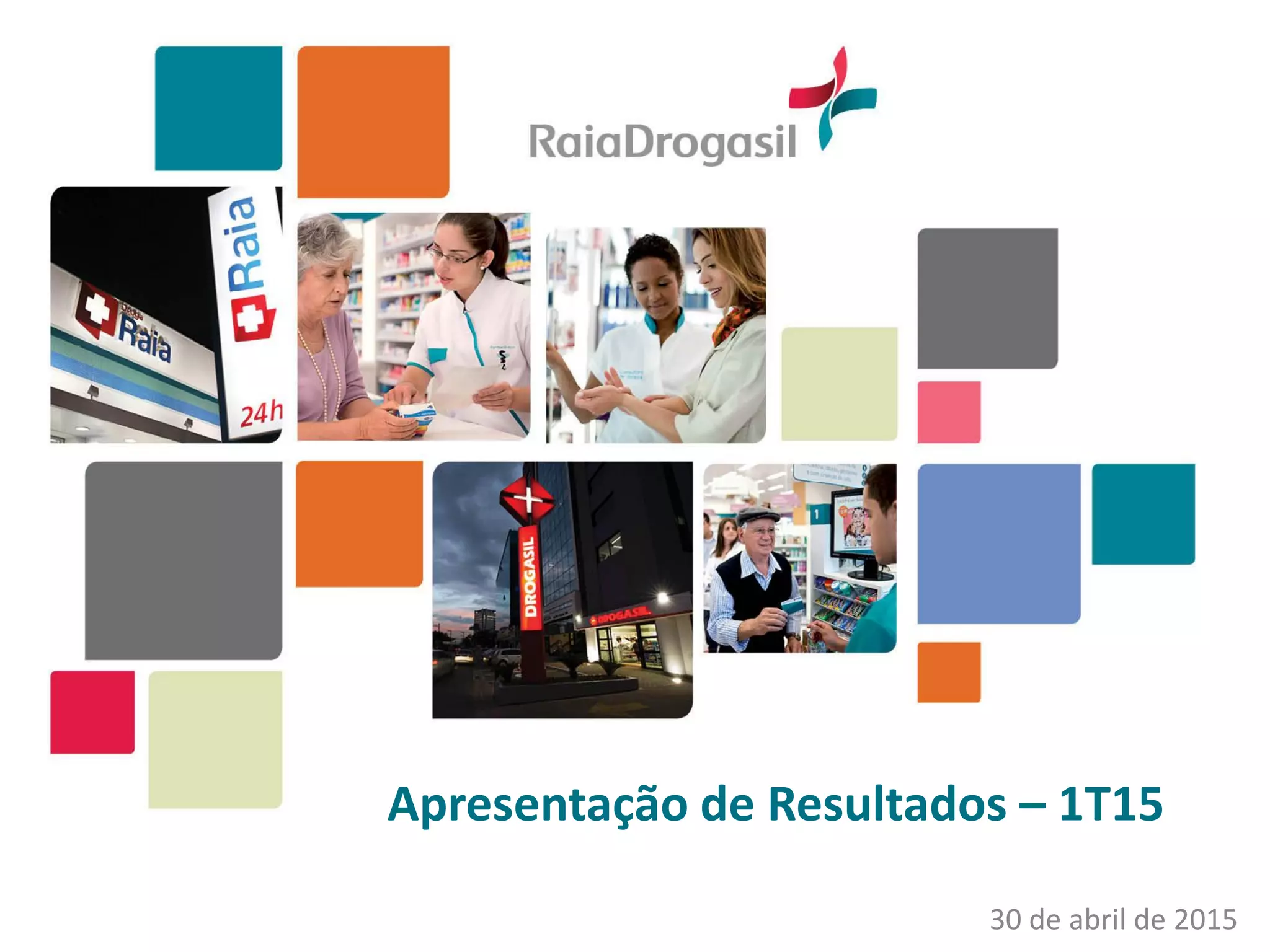 RaiaDrogasil

Droga Raia

Raia

24h

DROGASIL

DROGASIL

1

Apresentação de Resultados – 1T15

30 de abril de 2015